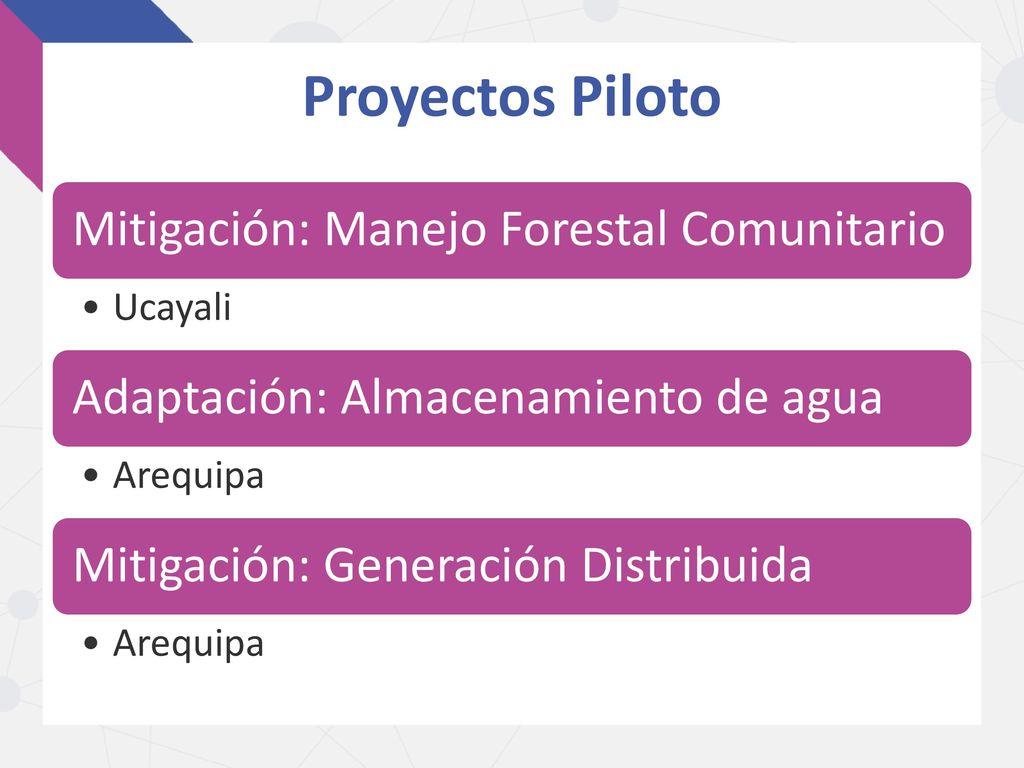 Proyectos Piloto

Mitigación: Manejo Forestal Comunitario

• Ucayali

Adaptación: Almacenamiento de agua

• Arequipa

Mitigación: Generación Distribuida

• Arequipa